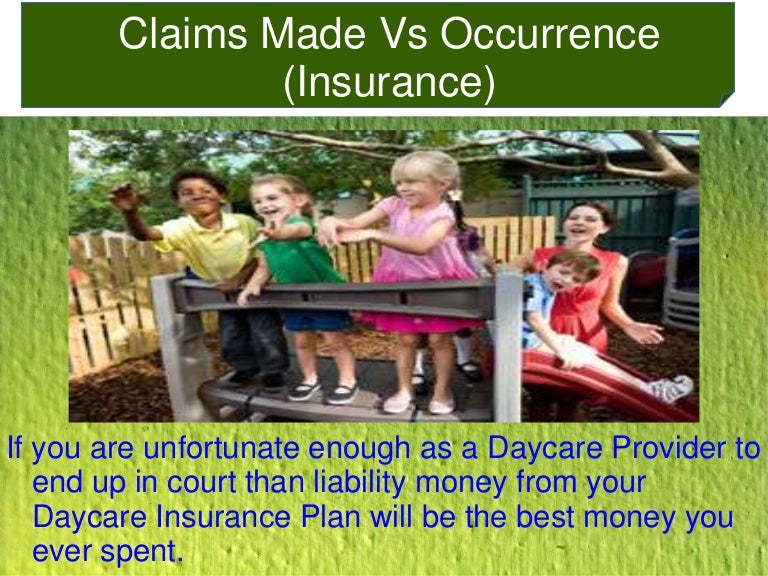 Claims Made Vs Occurrence (Insurance)

If you are unfortunate enough as a Daycare Provider to end up in court than liability money from your Daycare Insurance Plan will be the best money you ever spent.